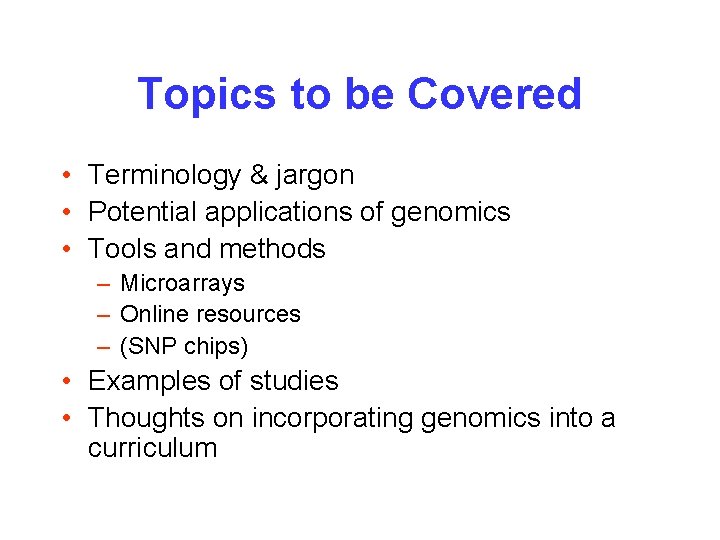 Topics to be Covered

• Terminology & jargon
• Potential applications of genomics
• Tools and methods
– Microarrays
– Online resources
– (SNP chips)
• Examples of studies
• Thoughts on incorporating genomics into a curriculum